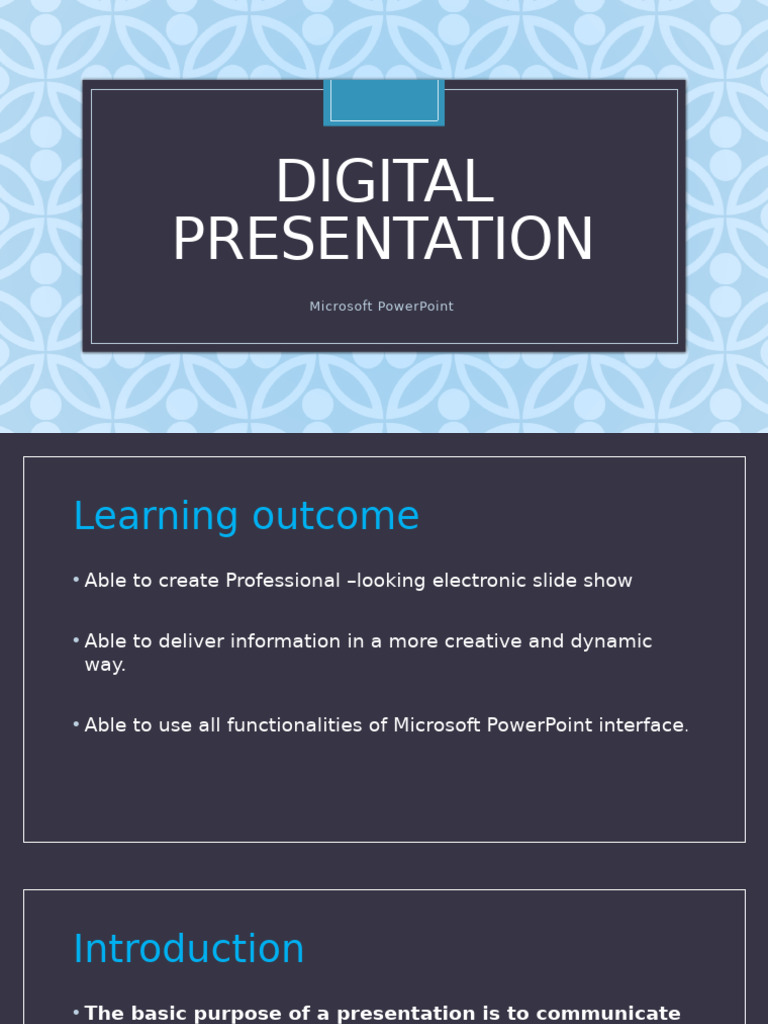 DIGITAL PRESENTATION

Microsoft PowerPoint

Learning outcome

• Able to create Professional –looking electronic slide show

• Able to deliver information in a more creative and dynamic way.

• Able to use all functionalities of Microsoft PowerPoint interface.

Introduction

• The basic purpose of a presentation is to communicate